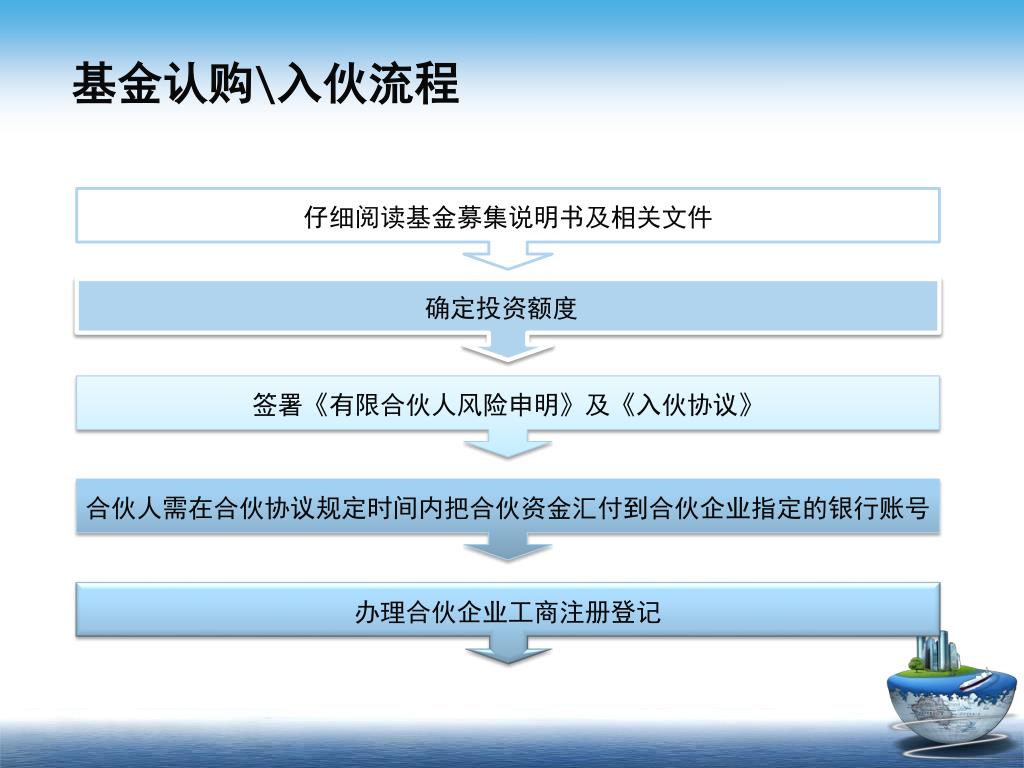 基金认购\入伙流程

仔细阅读基金募集说明书及相关文件

确定投资额度

签署《有限合伙人风险申明》及《入伙协议》

合伙人需在合伙协议规定时间内把合伙资金汇付到合伙企业指定的银行账号

办理合伙企业工商注册登记